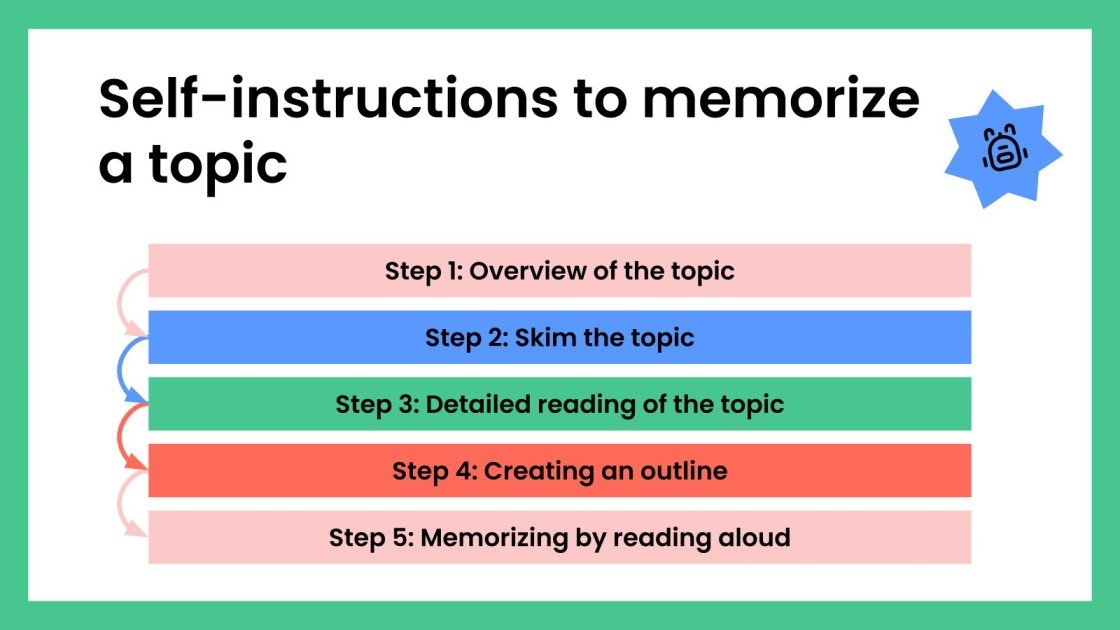 Self-instructions to memorize a topic

Step 1: Overview of the topic

Step 2: Skim the topic

Step 3: Detailed reading of the topic

Step 4: Creating an outline

Step 5: Memorizing by reading aloud